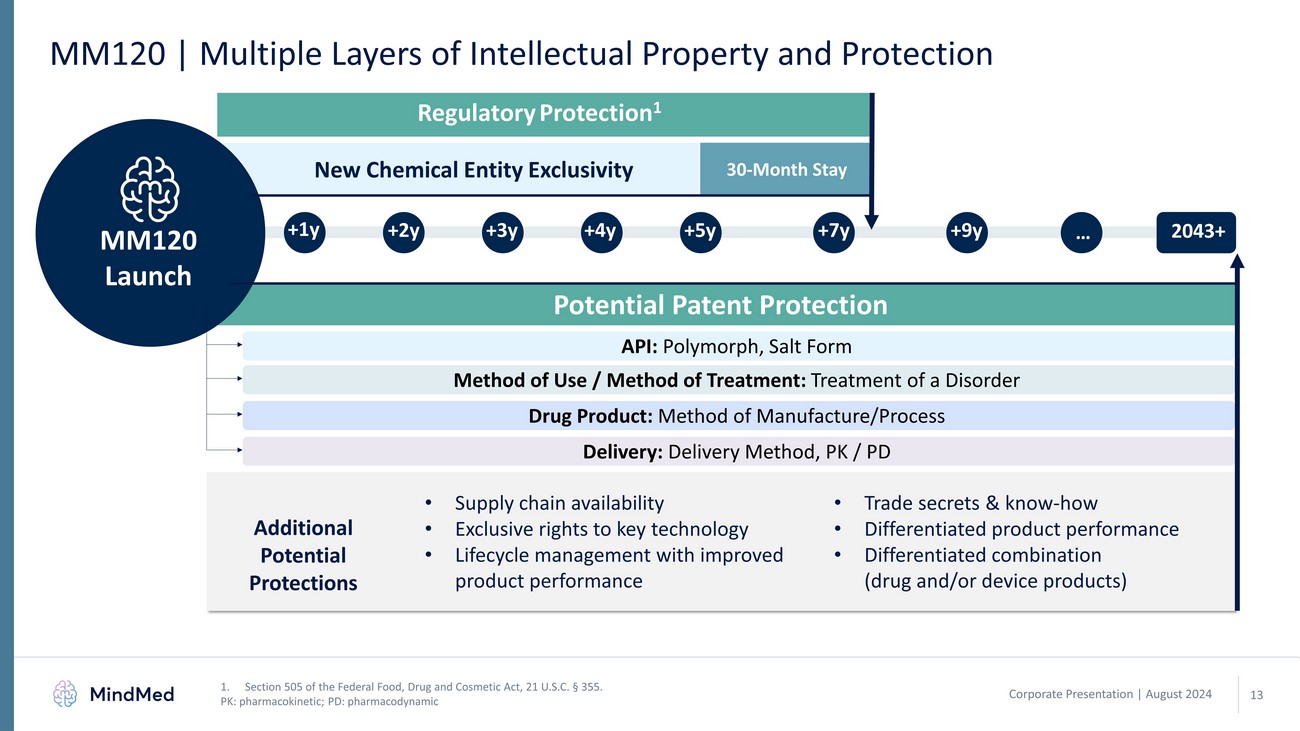 MM120 | Multiple Layers of Intellectual Property and Protection

Regulatory Protection$^1$

New Chemical Entity Exclusivity

30-Month Stay

MM120 Launch

+1y +2y +3y +4y +5y +7y +9y … 2043+

Potential Patent Protection

API: Polymorph, Salt Form

Method of Use / Method of Treatment: Treatment of a Disorder

Drug Product: Method of Manufacture/Process

Delivery: Delivery Method, PK / PD

Additional Potential Protections

• Supply chain availability
• Exclusive rights to key technology
• Lifecycle management with improved product performance

• Trade secrets & know-how
• Differentiated product performance
• Differentiated combination (drug and/or device products)

MindMed

1. Section 505 of the Federal Food, Drug and Cosmetic Act, 21 U.S.C. § 355.
PK: pharmacokinetic; PD: pharmacodynamic

Corporate Presentation | August 2024

13